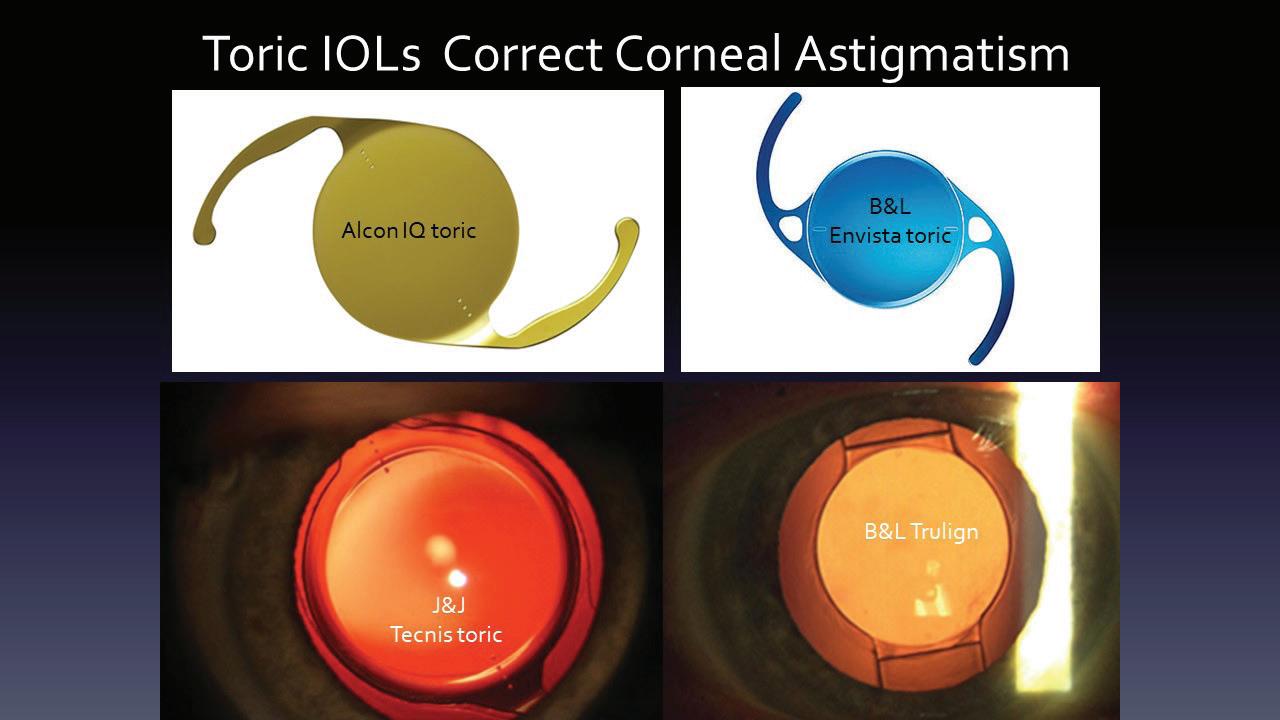 Toric IOLs Correct Corneal Astigmatism

Alcon IQ toric

B&L
Envista toric

J&J
Tecnis toric

B&L Trulign